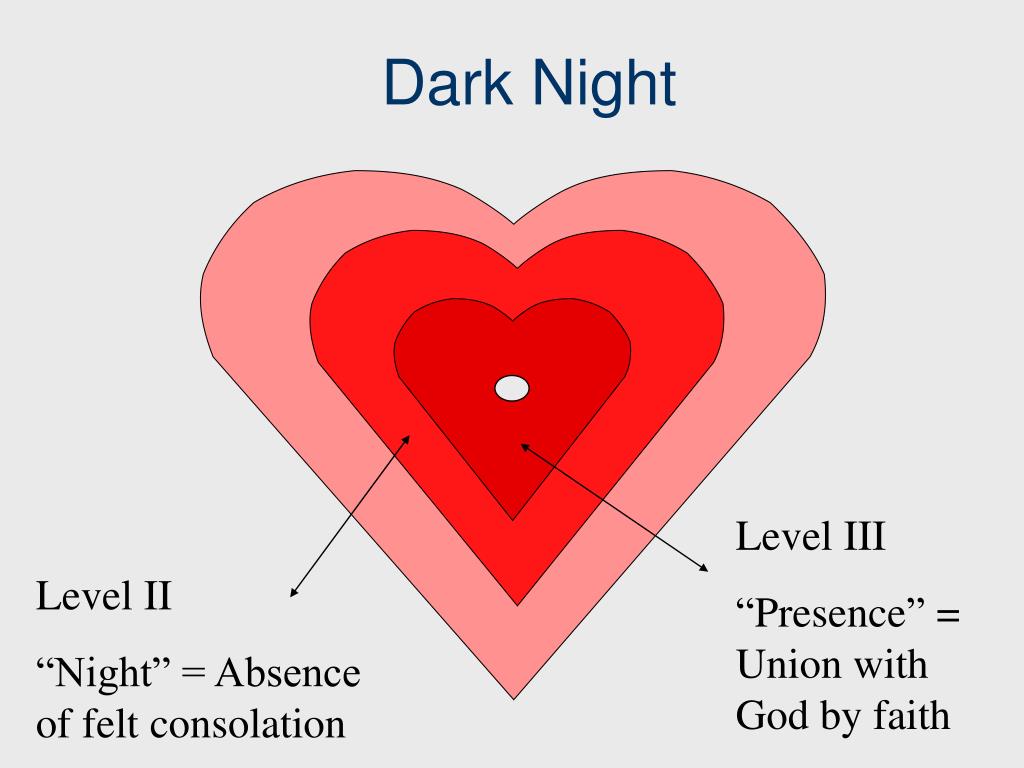 Dark Night

Level II

“Night” = Absence of felt consolation

Level III

“Presence” = Union with God by faith